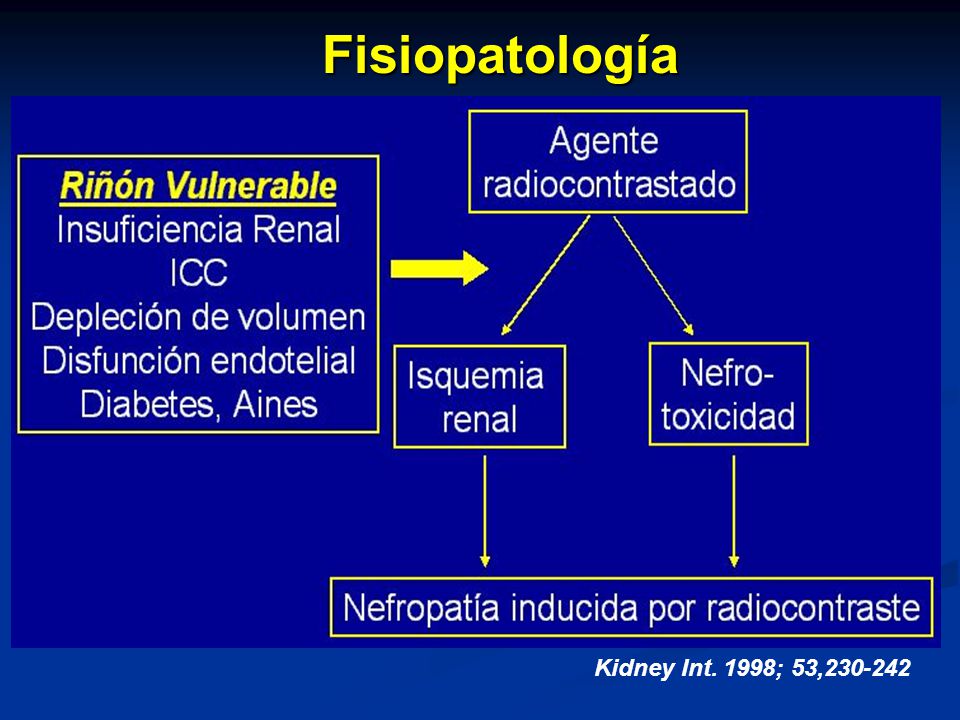 Fisiopatología

Riñón Vulnerable
Insuficiencia Renal
ICC
Depleción de volumen
Disfunción endotelial
Diabetes, Aines

Agente radiocontrastado

Isquemia renal

Nefro-toxicidad

Nefropatía inducida por radiocontraste

Kidney Int. 1998; 53,230-242